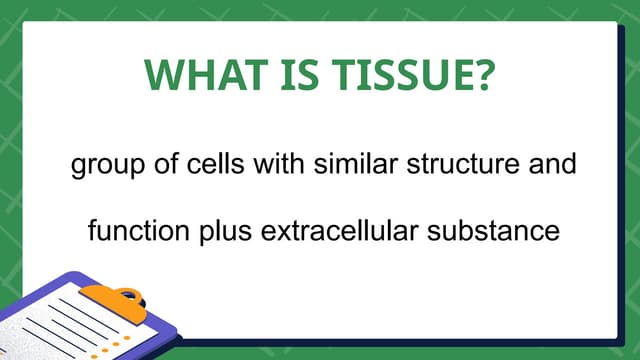 WHAT IS TISSUE?

group of cells with similar structure and function plus extracellular substance